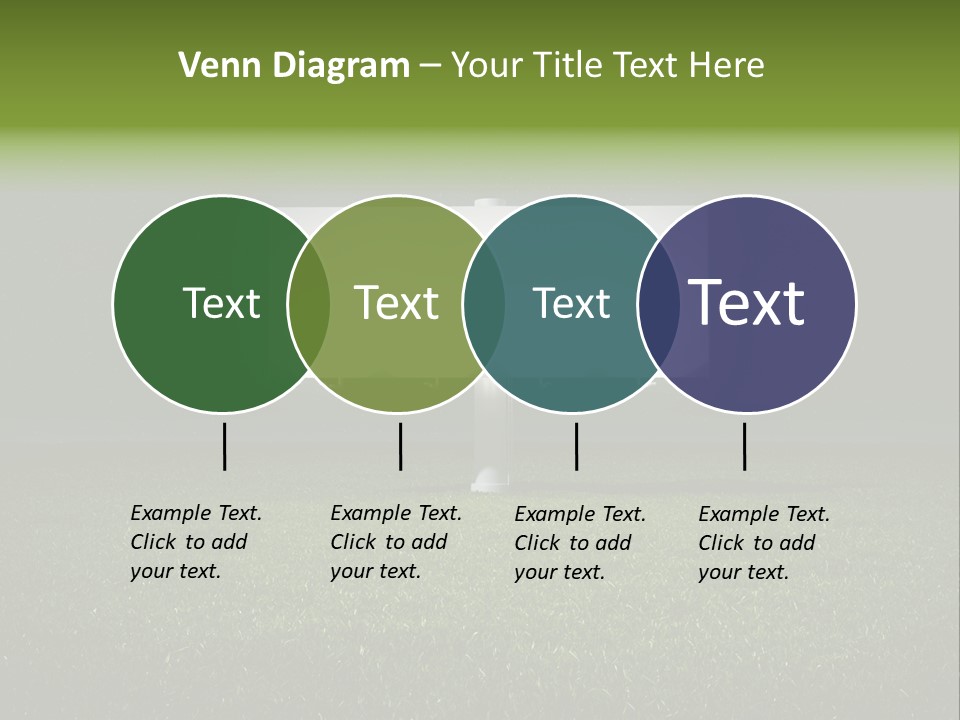 Venn Diagram – Your Title Text Here

Text

Text

Text

Text

Example Text. Click to add your text.

Example Text. Click to add your text.

Example Text. Click to add your text.

Example Text. Click to add your text.